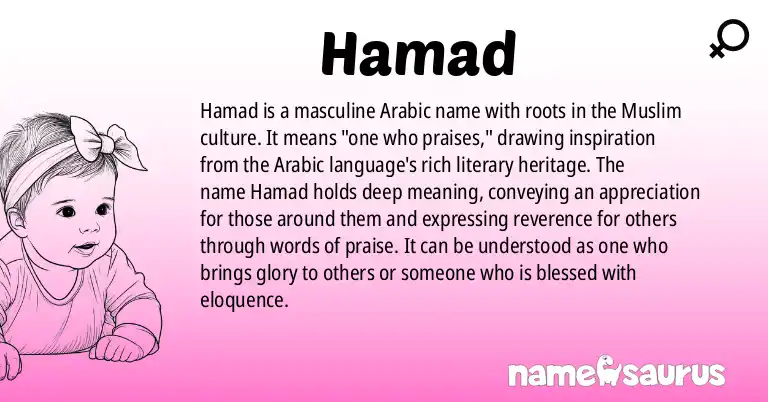 Hamad

Hamad is a masculine Arabic name with roots in the Muslim culture. It means "one who praises," drawing inspiration from the Arabic language's rich literary heritage. The name Hamad holds deep meaning, conveying an appreciation for those around them and expressing reverence for others through words of praise. It can be understood as one who brings glory to others or someone who is blessed with eloquence.

namesaurus